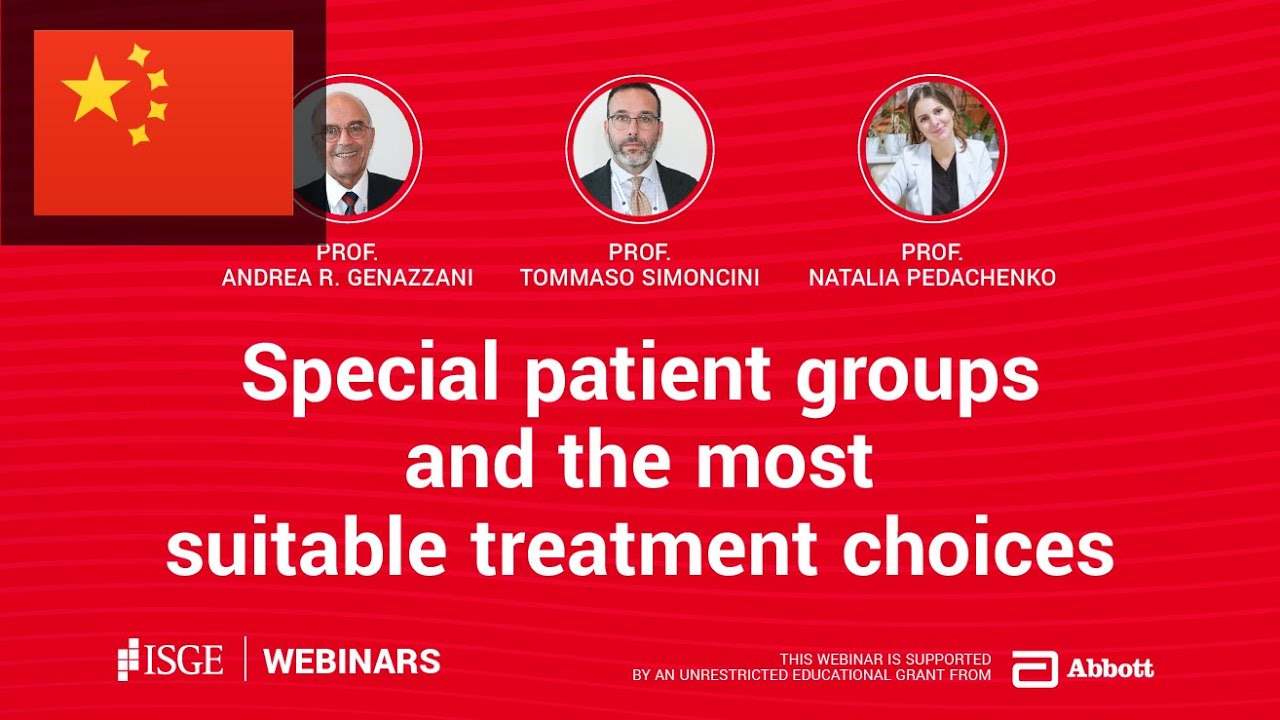 PROF.
ANDREA R. GENAZZANI

PROF.
TOMMASO SIMONCINI

PROF.
NATALIA PEDACHENKO

Special patient groups and the most suitable treatment choices

ISGE | WEBINARS

THIS WEBINAR IS SUPPORTED BY AN UNRESTRICTED EDUCATIONAL GRANT FROM

Abbott